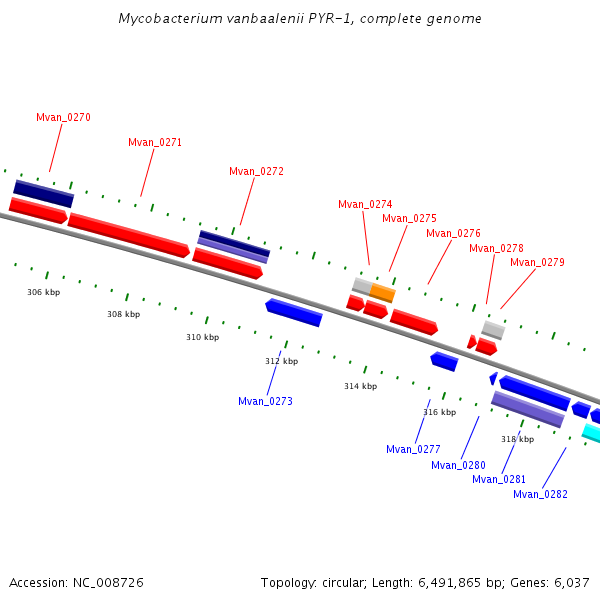 Mycobacterium vanbaalenii PYR-1, complete genome

Mvan_0270
Mvan_0271
Mvan_0272
Mvan_0274
Mvan_0275
Mvan_0276
Mvan_0278
Mvan_0279

306 kbp
308 kbp
310 kbp
312 kbp
314 kbp
316 kbp
318 kbp

Mvan_0273
Mvan_0277
Mvan_0280
Mvan_0281
Mvan_0282

Accession: NC_008726
Topology: circular; Length: 6,491,865 bp; Genes: 6,037